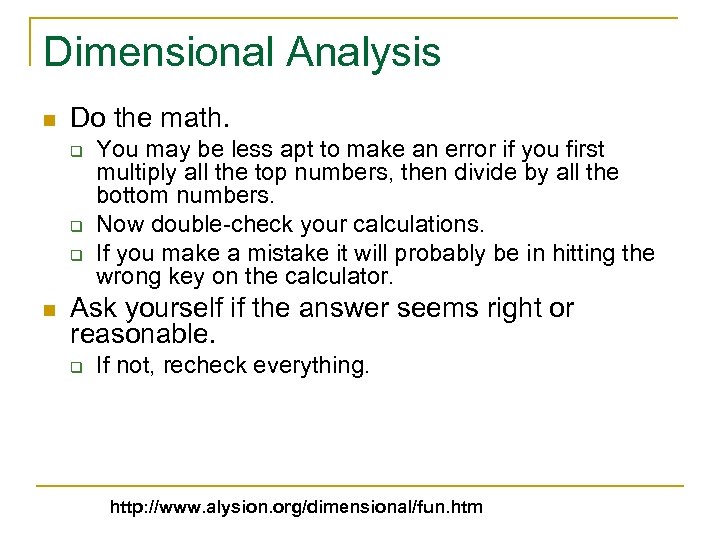 Dimensional Analysis

- Do the math.
  - You may be less apt to make an error if you first multiply all the top numbers, then divide by all the bottom numbers.
  - Now double-check your calculations.
  - If you make a mistake it will probably be in hitting the wrong key on the calculator.
- Ask yourself if the answer seems right or reasonable.
  - If not, recheck everything.

http://www.alysion.org/dimensional/fun.htm